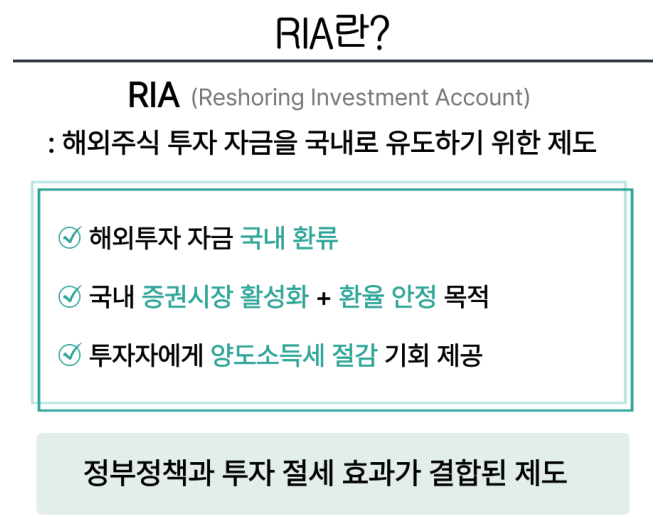 RIA란?

RIA (Reshoring Investment Account)

: 해외주식 투자 자금을 국내로 유도하기 위한 제도

해외투자 자금 국내 환류

국내 증권시장 활성화 + 환율 안정 목적

투자자에게 양도소득세 절감 기회 제공

정부정책과 투자 절세 효과가 결합된 제도